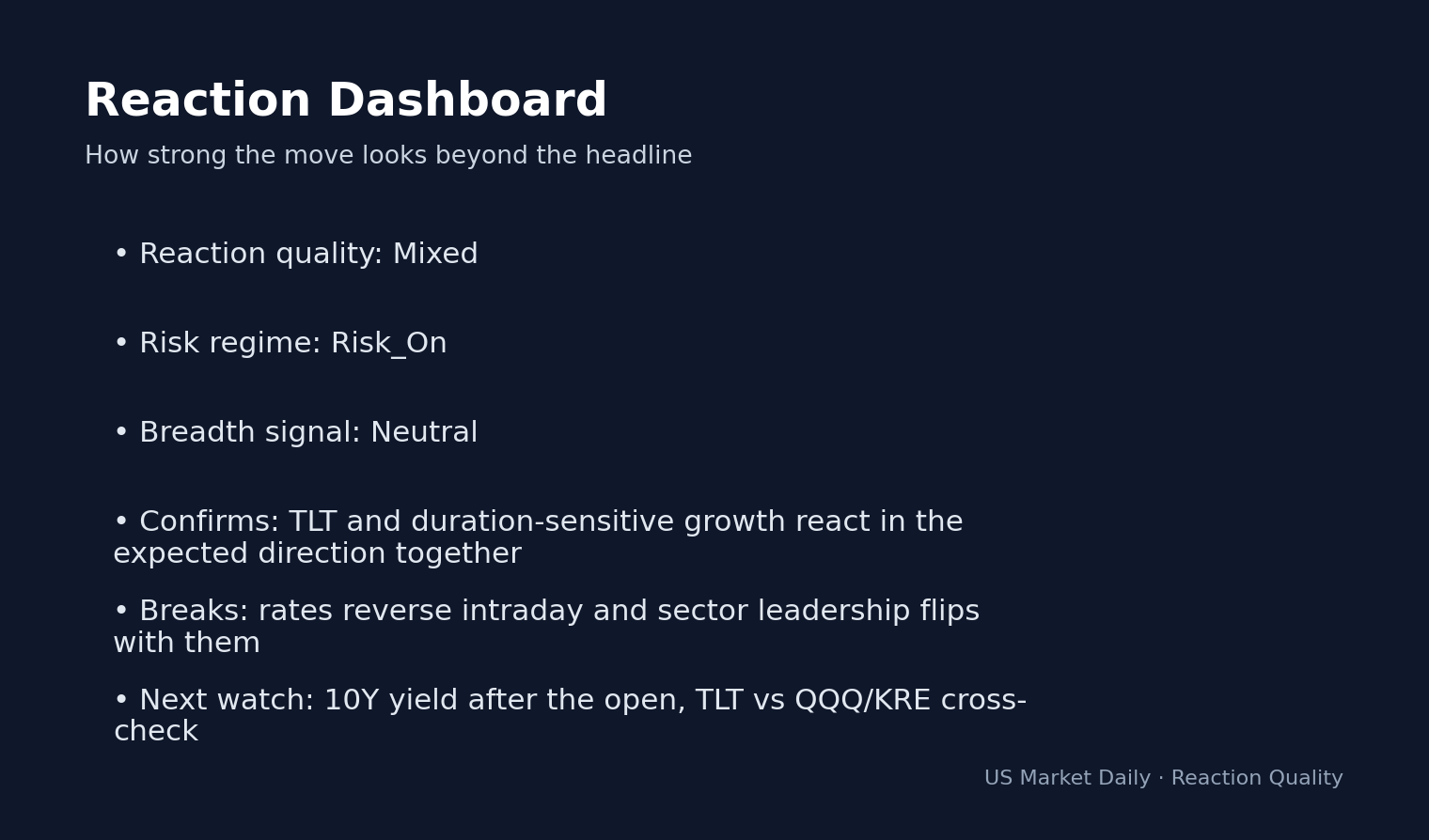 Reaction Dashboard

How strong the move looks beyond the headline

• Reaction quality: Mixed

• Risk regime: Risk_On

• Breadth signal: Neutral

• Confirms: TLT and duration-sensitive growth react in the expected direction together

• Breaks: rates reverse intraday and sector leadership flips with them

• Next watch: 10Y yield after the open, TLT vs QQQ/KRE cross-check

US Market Daily · Reaction Quality